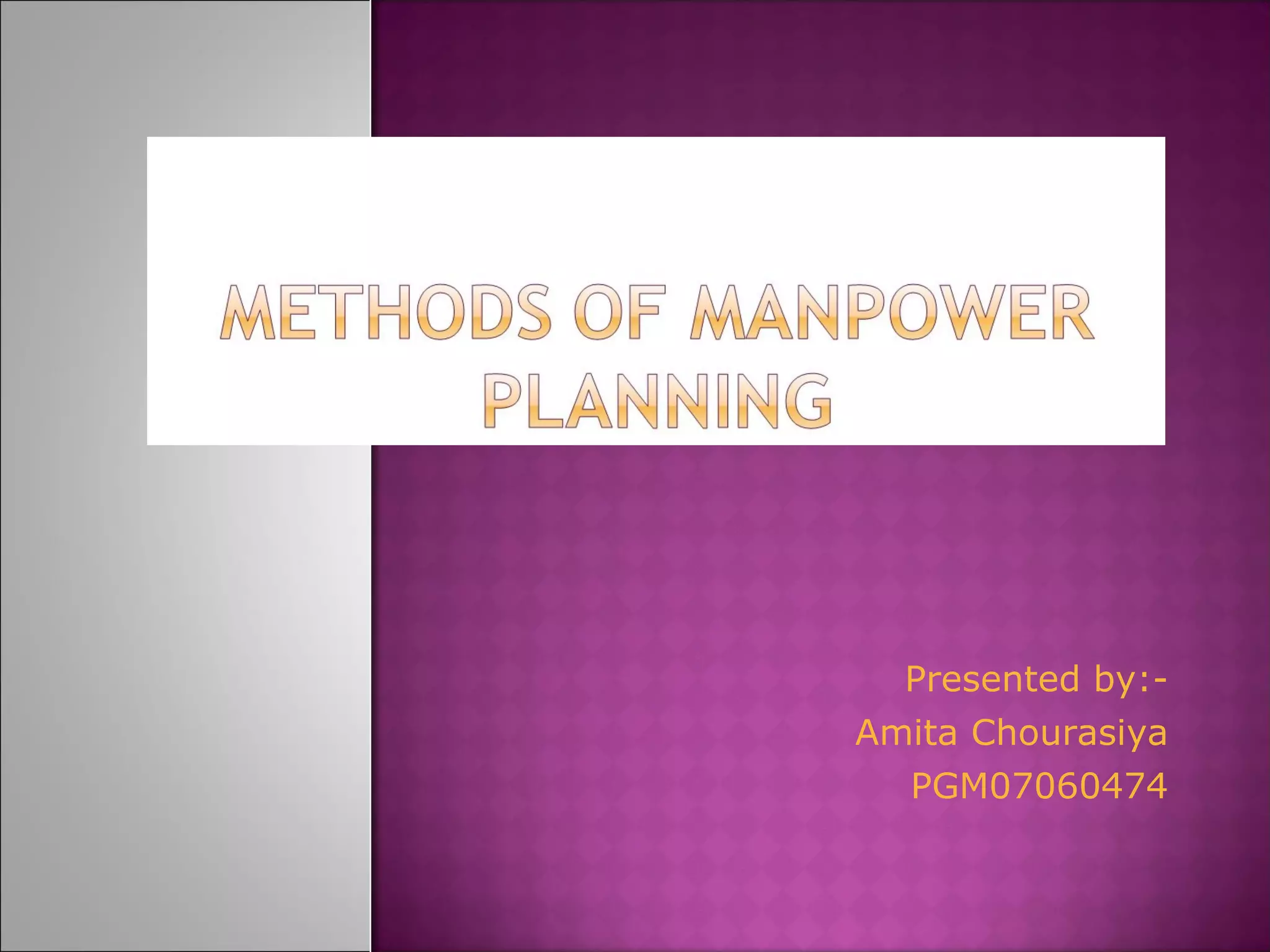 METHODS OF MANPOWER PLANNING

Presented by:-
Amita Chourasiya
PGM07060474